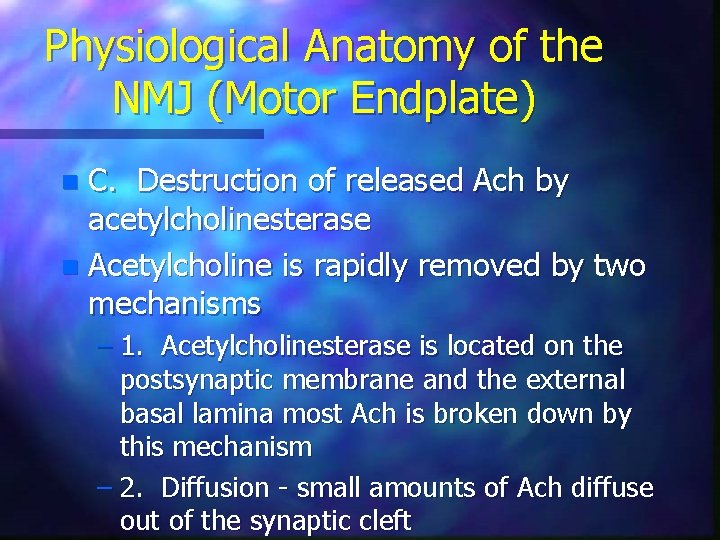 Physiological Anatomy of the NMJ (Motor Endplate)

C. Destruction of released Ach by acetylcholinesterase

Acetylcholine is rapidly removed by two mechanisms

– 1. Acetylcholinesterase is located on the postsynaptic membrane and the external basal lamina most Ach is broken down by this mechanism

– 2. Diffusion - small amounts of Ach diffuse out of the synaptic cleft